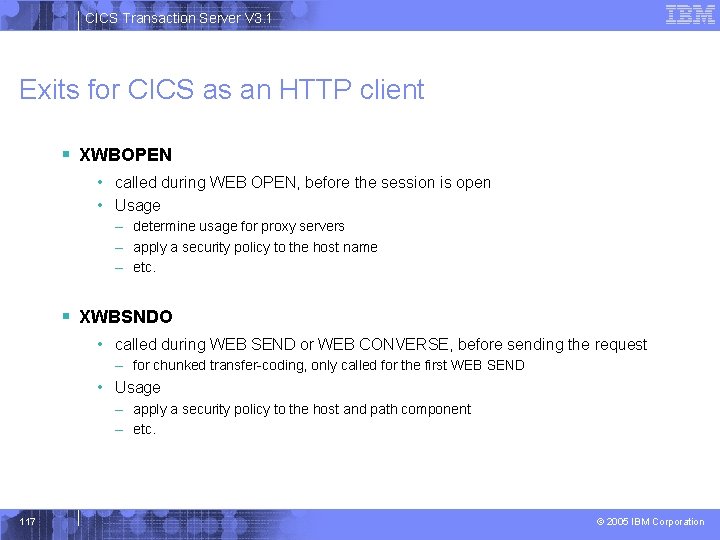 CICS Transaction Server V3.1

IBM

Exits for CICS as an HTTP client

▪ XWBOPEN

• called during WEB OPEN, before the session is open

• Usage

– determine usage for proxy servers

– apply a security policy to the host name

– etc.

▪ XWBSNDO

• called during WEB SEND or WEB CONVERSE, before sending the request

– for chunked transfer-coding, only called for the first WEB SEND

• Usage

– apply a security policy to the host and path component

– etc.

117

© 2005 IBM Corporation